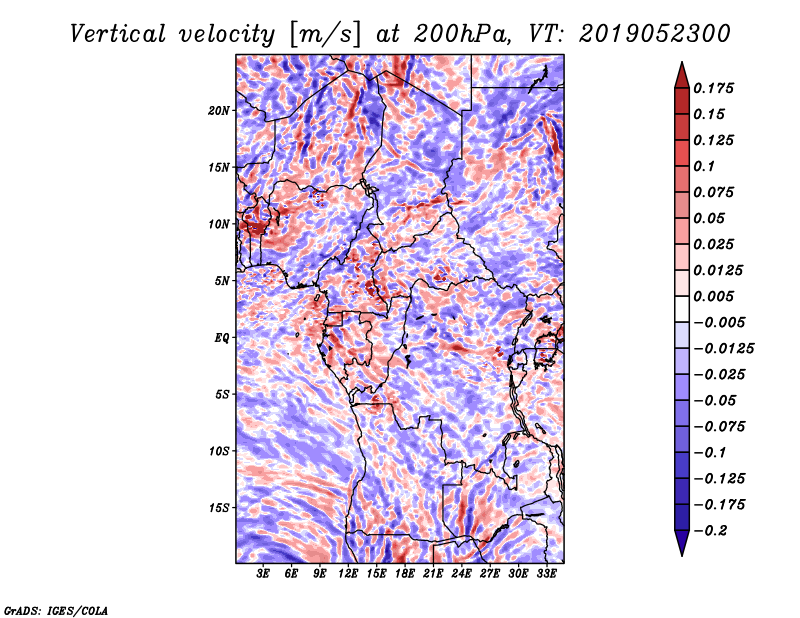 Vertical velocity [m/s] at 200hPa, VT: 2019052300

20N
15N
10N
5N
EQ
5S
10S
15S

3E 6E 9E 12E 15E 18E 21E 24E 27E 30E 33E

0.175
0.15
0.125
0.1
0.075
0.05
0.025
0.0125
0.005
−0.005
−0.0125
−0.025
−0.05
−0.075
−0.1
−0.125
−0.175
−0.2

GrADS: IGES/COLA